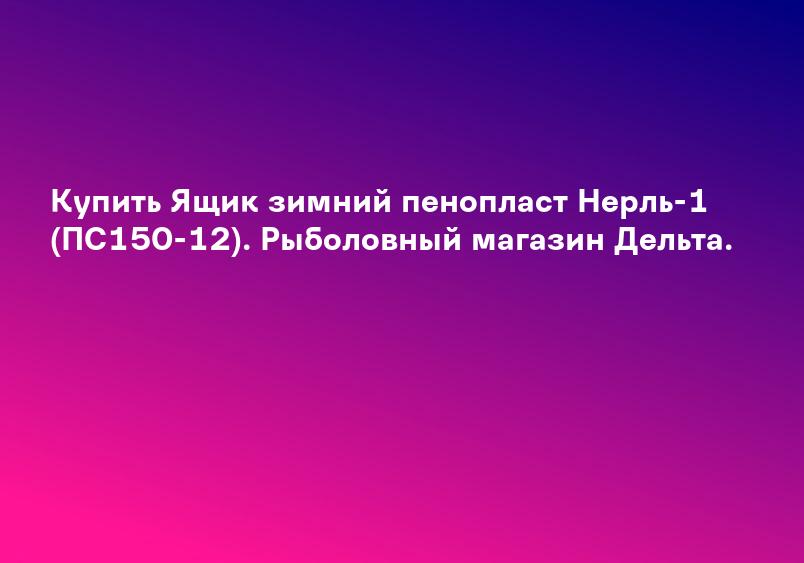 Купить Ящик зимний пенопласт Нерль-1 (ПС150-12). Рыболовный магазин Дельта.